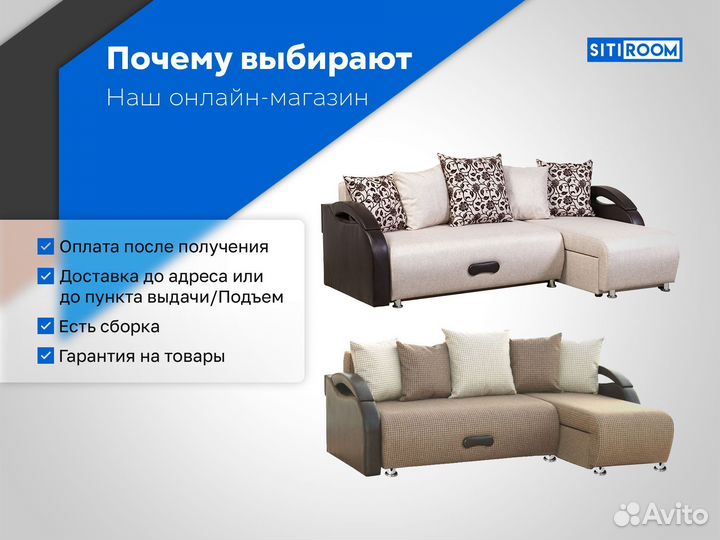 Почему выбирают
Наш онлайн-магазин

SITI ROOM

Оплата после получения
Доставка до адреса или до пункта выдачи/Подъем
Есть сборка
Гарантия на товары

Avito